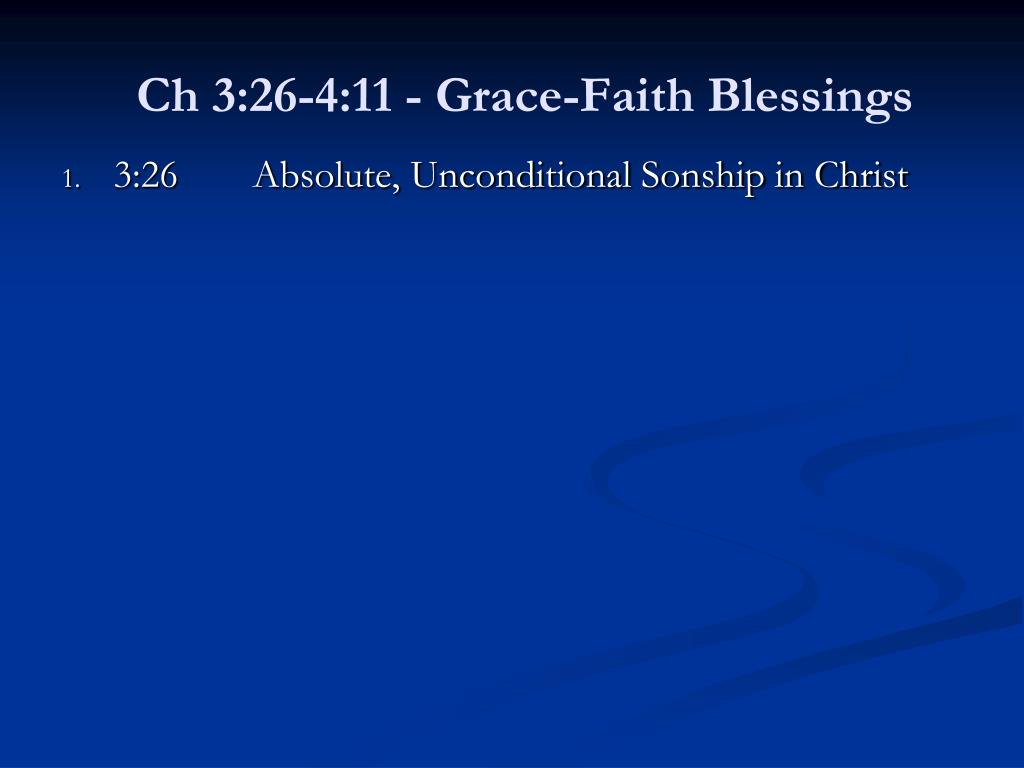 Ch 3:26-4:11 - Grace-Faith Blessings

1. 3:26 Absolute, Unconditional Sonship in Christ